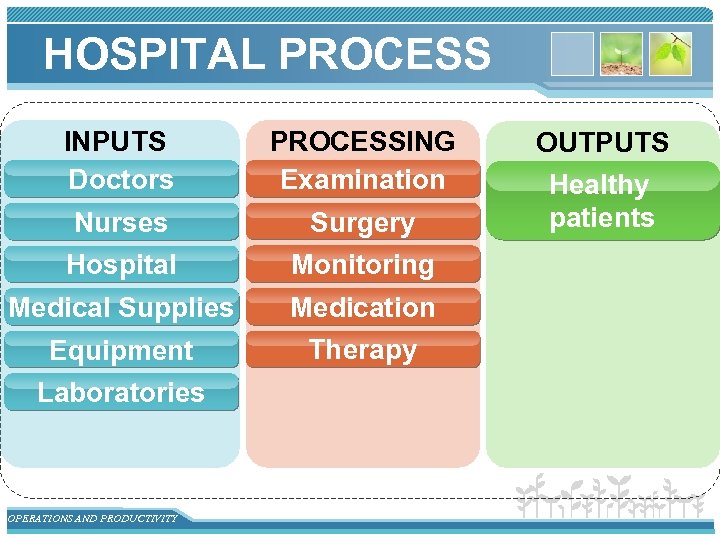 HOSPITAL PROCESS

INPUTS
Doctors
Nurses
Hospital
Medical Supplies
Equipment
Laboratories

PROCESSING
Examination
Surgery
Monitoring
Medication
Therapy

OUTPUTS
Healthy patients

OPERATIONS AND PRODUCTIVITY